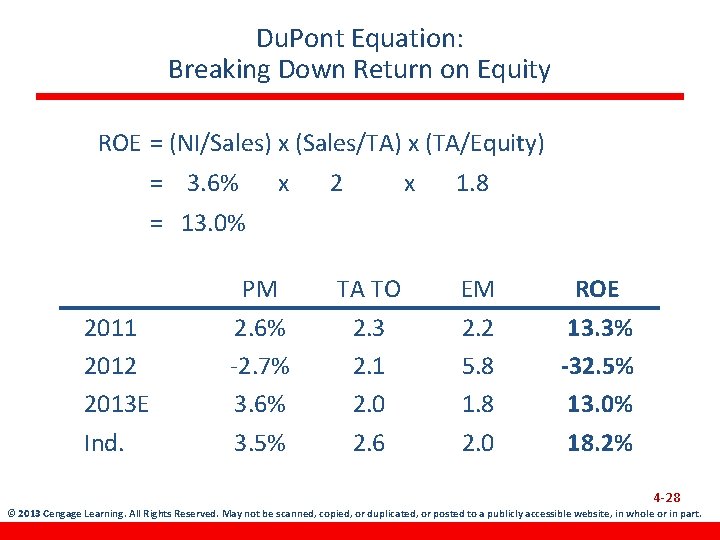 DuPont Equation:
Breaking Down Return on Equity

ROE = (NI/Sales) x (Sales/TA) x (TA/Equity)
= 3.6% x 2 x 1.8
= 13.0%

| | PM | TA TO | EM | ROE |
|---|---|---|---|---|
| 2011 | 2.6% | 2.3 | 2.2 | 13.3% |
| 2012 | -2.7% | 2.1 | 5.8 | -32.5% |
| 2013E | 3.6% | 2.0 | 1.8 | 13.0% |
| Ind. | 3.5% | 2.6 | 2.0 | 18.2% |

4-28

© 2013 Cengage Learning. All Rights Reserved. May not be scanned, copied, or duplicated, or posted to a publicly accessible website, in whole or in part.